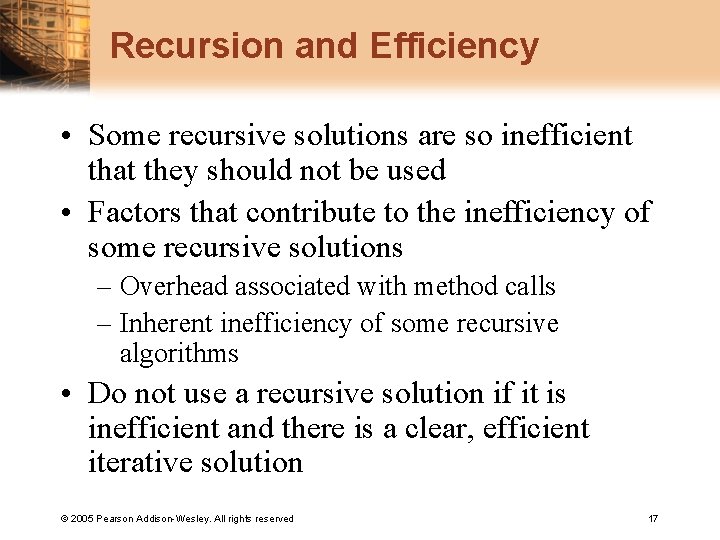 Recursion and Efficiency

• Some recursive solutions are so inefficient that they should not be used

• Factors that contribute to the inefficiency of some recursive solutions
– Overhead associated with method calls
– Inherent inefficiency of some recursive algorithms

• Do not use a recursive solution if it is inefficient and there is a clear, efficient iterative solution

© 2005 Pearson Addison-Wesley. All rights reserved

17